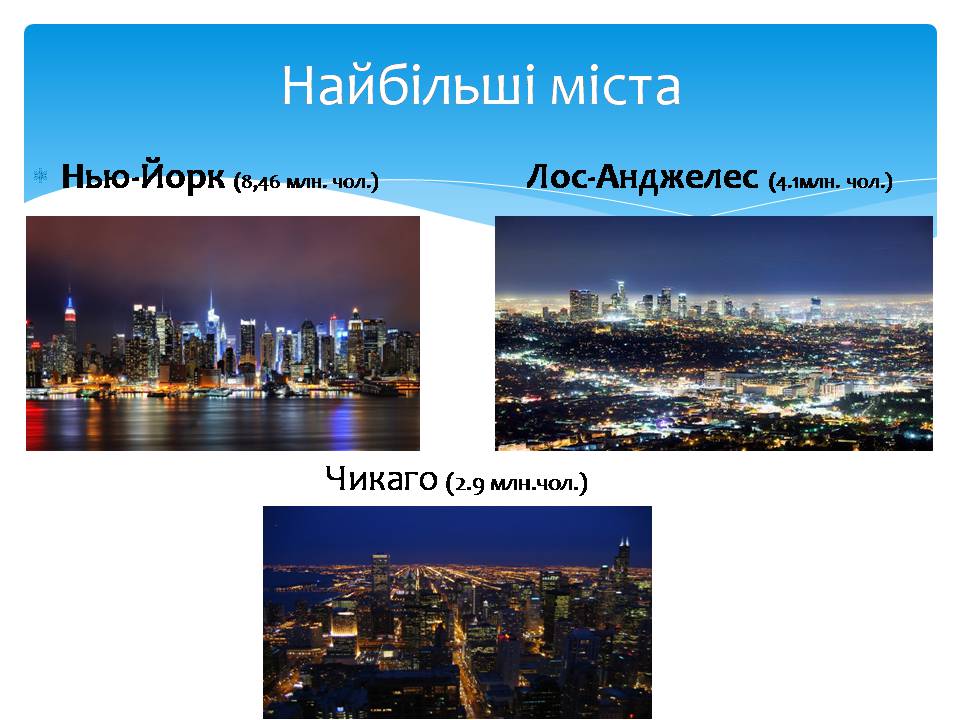 Найбільші міста

Нью-Йорк (8,46 млн. чол.)

Лос-Анджелес (4.1млн. чол.)

Чикаго (2.9 млн.чол.)